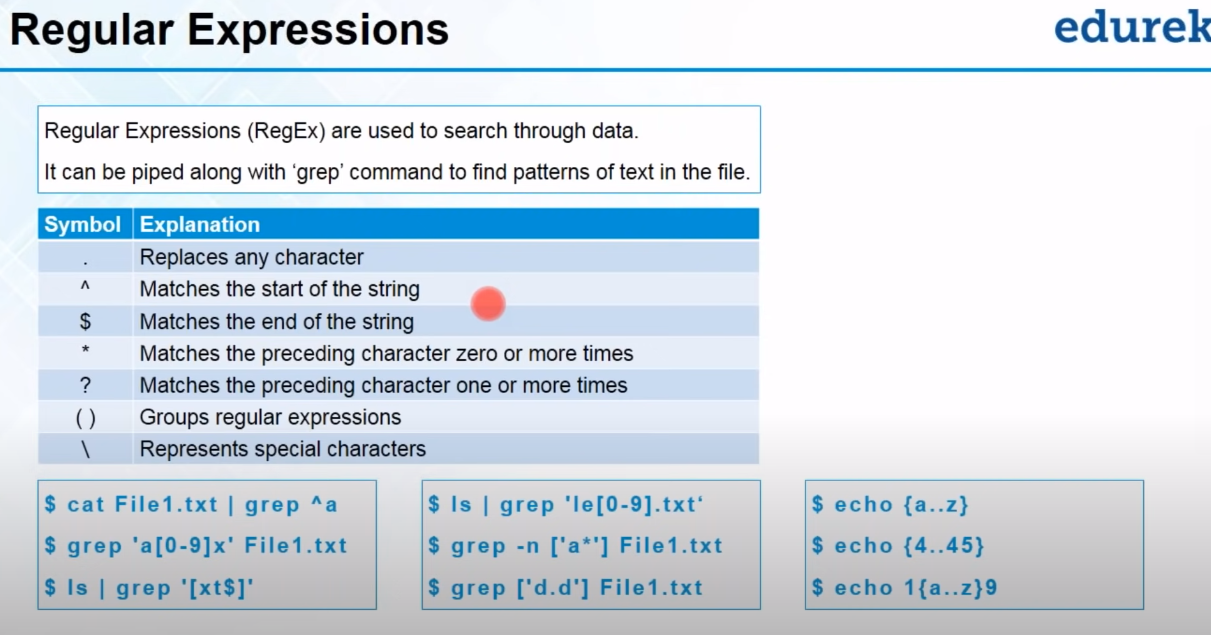 Regular Expressions

edurek

Regular Expressions (RegEx) are used to search through data.

It can be piped along with ‘grep’ command to find patterns of text in the file.

| Symbol | Explanation |
|---|---|
| . | Replaces any character |
| ^ | Matches the start of the string |
| $ | Matches the end of the string |
| * | Matches the preceding character zero or more times |
| ? | Matches the preceding character one or more times |
| ( ) | Groups regular expressions |
| \ | Represents special characters |

$ cat File1.txt | grep ^a

$ grep 'a[0-9]x' File1.txt

$ ls | grep '[xt$]'

$ ls | grep 'le[0-9].txt‘

$ grep -n ['a*'] File1.txt

$ grep ['d.d'] File1.txt

$ echo {a..z}

$ echo {4..45}

$ echo 1{a..z}9